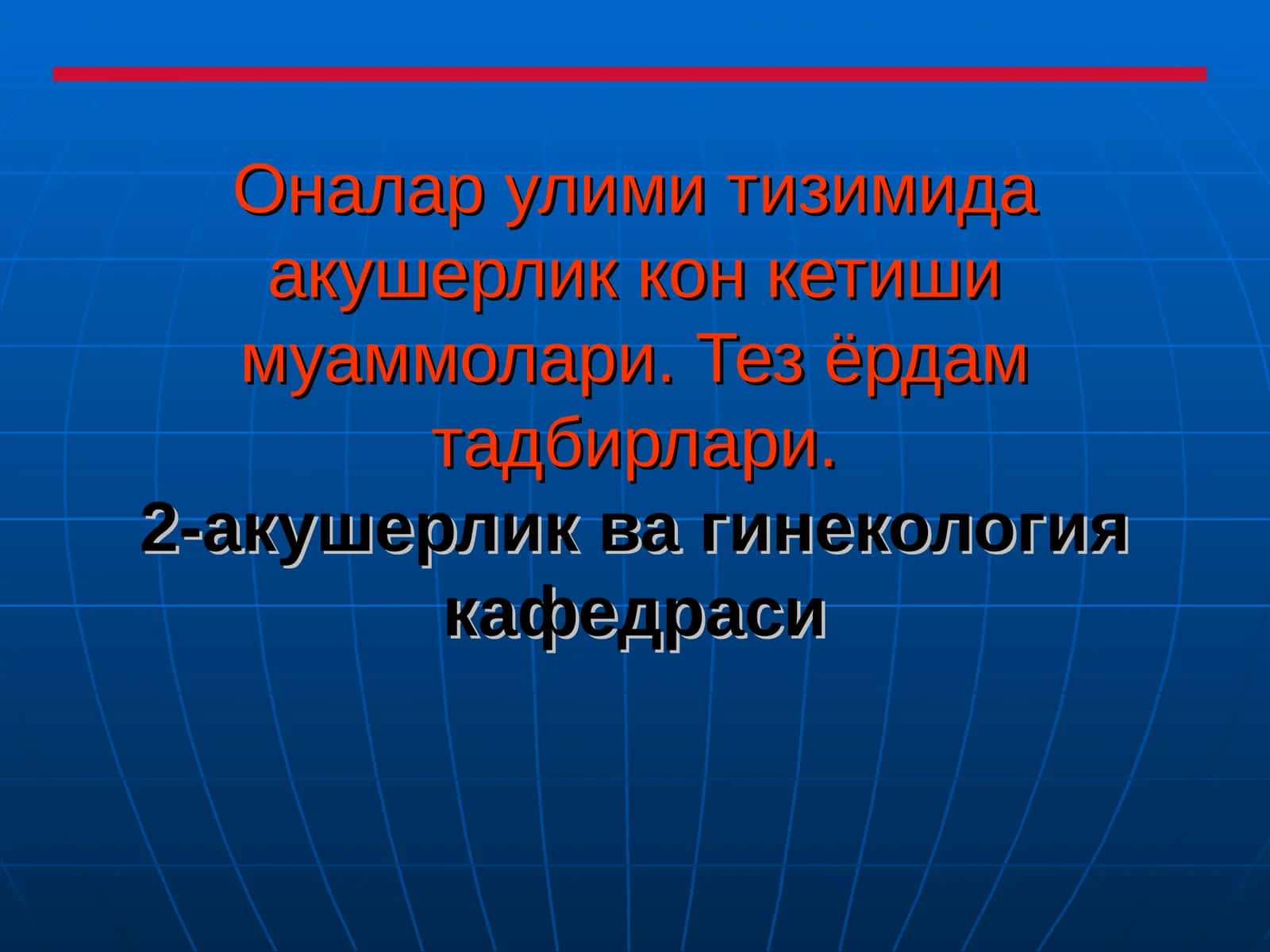 Оналар улими тизимида акушерлик кон кетиши муаммолари. Тез ёрдам тадбирлари.

2-акушерлик ва гинекология кафедраси